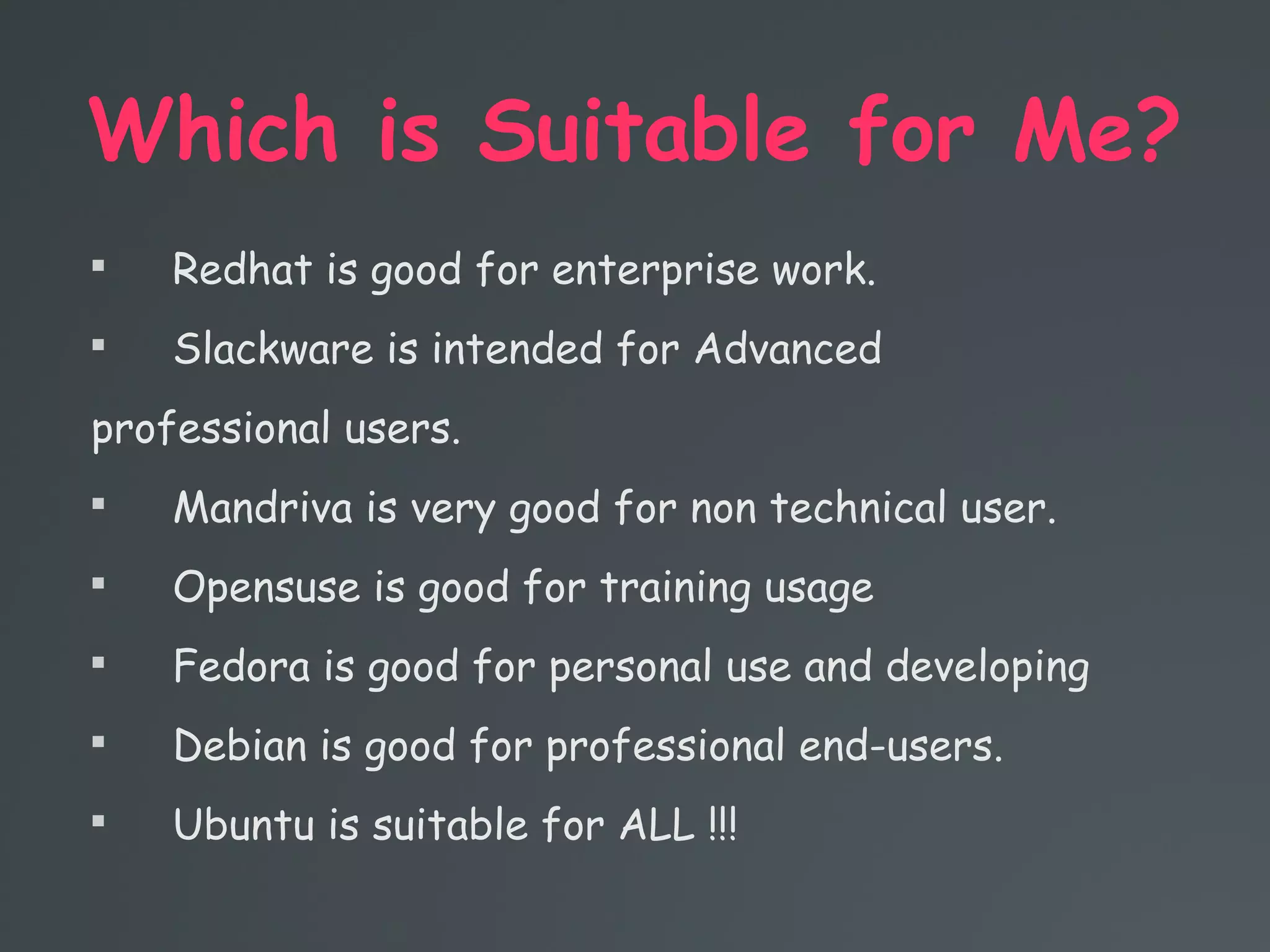 Which is Suitable for Me?

▪ Redhat is good for enterprise work.

▪ Slackware is intended for Advanced professional users.

▪ Mandriva is very good for non technical user.

▪ Opensuse is good for training usage

▪ Fedora is good for personal use and developing

▪ Debian is good for professional end-users.

▪ Ubuntu is suitable for ALL !!!